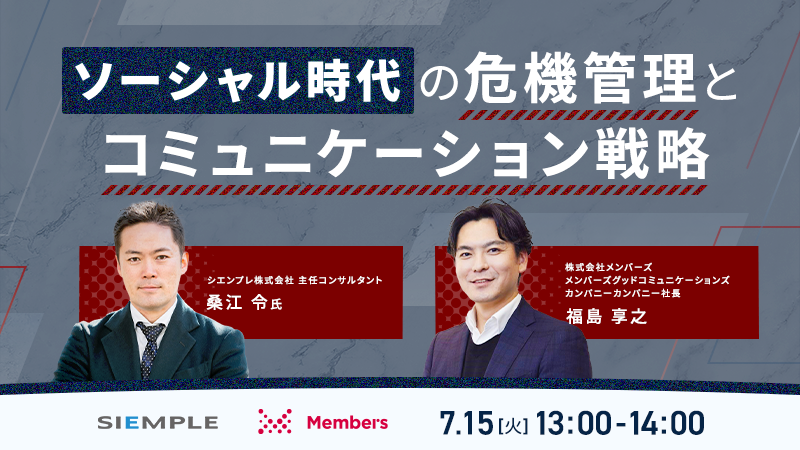 ソーシャル時代の危機管理と
コミュニケーション戦略

シエンプレ株式会社 主任コンサルタント
桑江 令氏

株式会社メンバーズ
メンバーズグッドコミュニケーションズ
カンパニーカンパニー社長
福島 享之

SIEMPLE

Members

7.15[火] 13:00-14:00